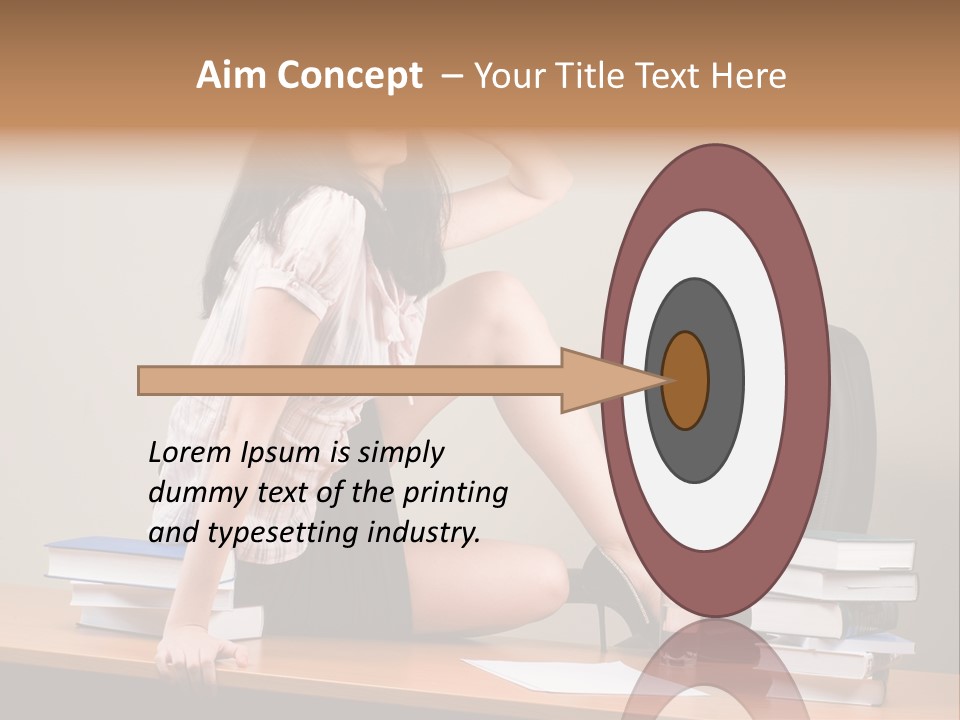 Aim Concept – Your Title Text Here

Lorem Ipsum is simply dummy text of the printing and typesetting industry.